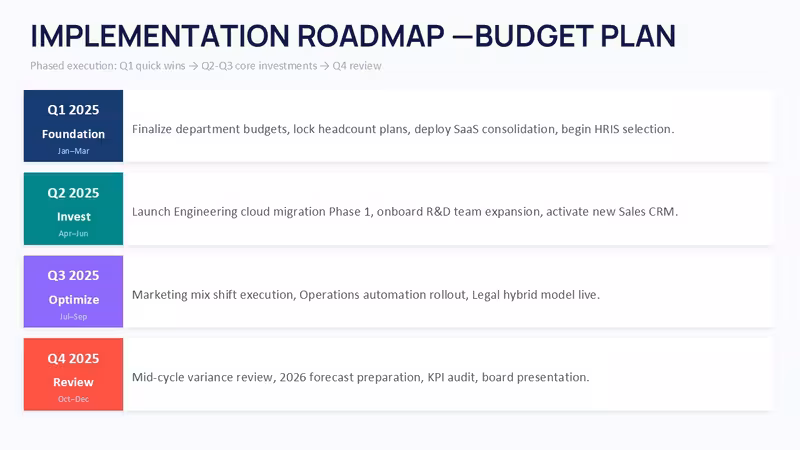 IMPLEMENTATION ROADMAP —BUDGET PLAN

Phased execution: Q1 quick wins → Q2-Q3 core investments → Q4 review

Q1 2025
Foundation
Jan–Mar

Finalize department budgets, lock headcount plans, deploy SaaS consolidation, begin HRIS selection.

Q2 2025
Invest
Apr–Jun

Launch Engineering cloud migration Phase 1, onboard R&D team expansion, activate new Sales CRM.

Q3 2025
Optimize
Jul–Sep

Marketing mix shift execution, Operations automation rollout, Legal hybrid model live.

Q4 2025
Review
Oct–Dec

Mid-cycle variance review, 2026 forecast preparation, KPI audit, board presentation.